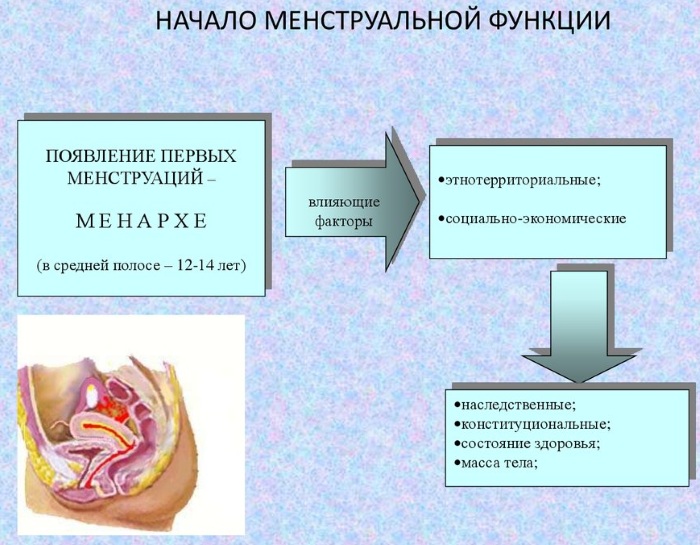 НАЧАЛО МЕНСТРУАЛЬНОЙ ФУНКЦИИ

ПОЯВЛЕНИЕ ПЕРВЫХ МЕНСТРУАЦИЙ –

М Е Н А Р Х Е

(в средней полосе – 12-14 лет)

влияющие факторы

•этнотерриториальные;

•социально-экономические

•наследственные;
•конституциональные;
•состояние здоровья;
•масса тела;